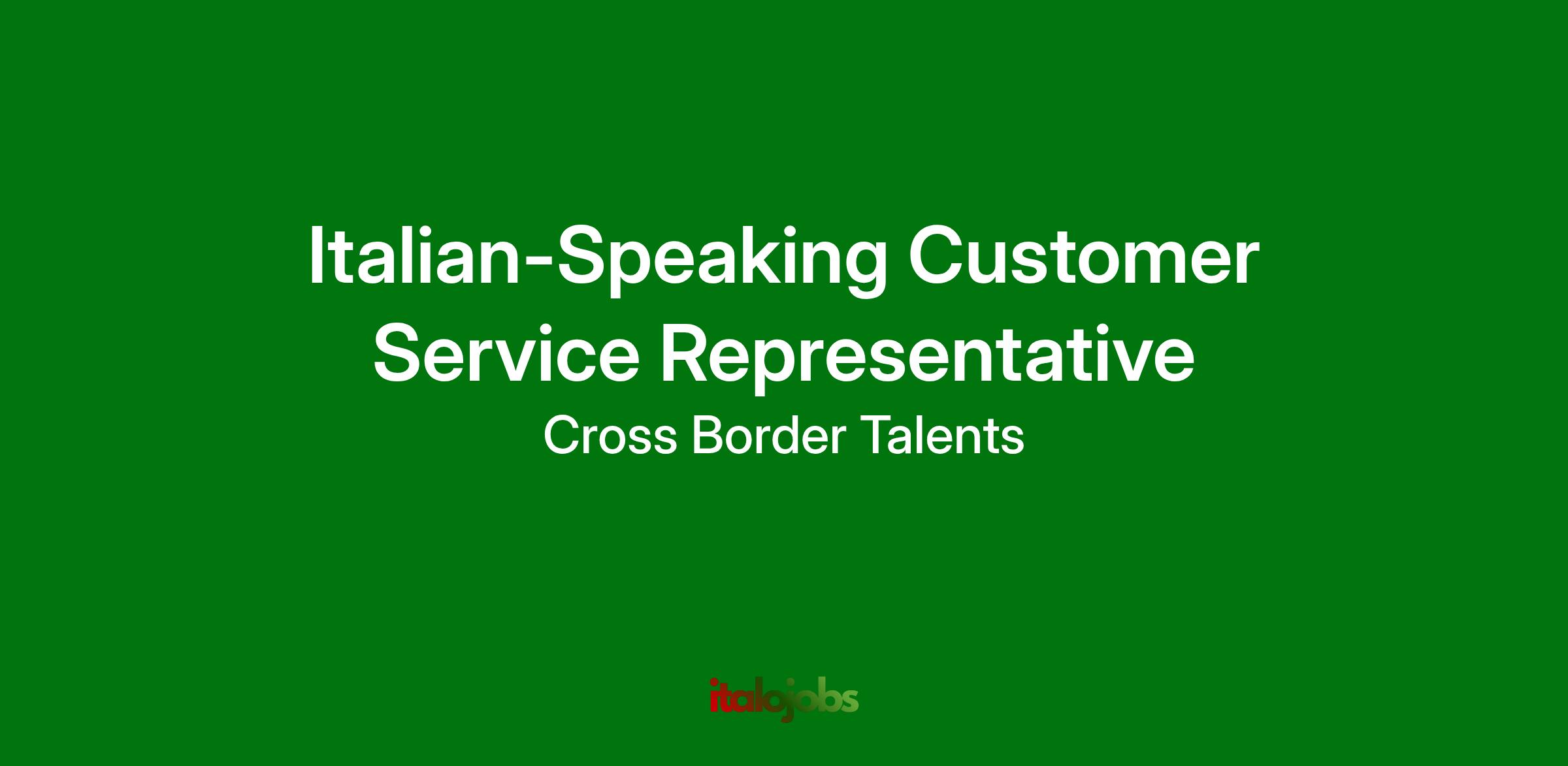 Italian-Speaking Customer Service Representative

Cross Border Talents

italojobs